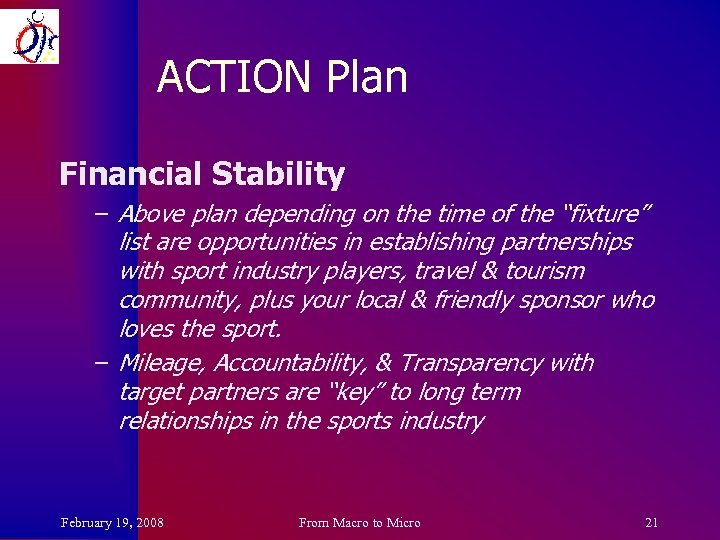 ACTION Plan

Financial Stability

– Above plan depending on the time of the “fixture” list are opportunities in establishing partnerships with sport industry players, travel & tourism community, plus your local & friendly sponsor who loves the sport.

– Mileage, Accountability, & Transparency with target partners are “key” to long term relationships in the sports industry

February 19, 2008

From Macro to Micro

21